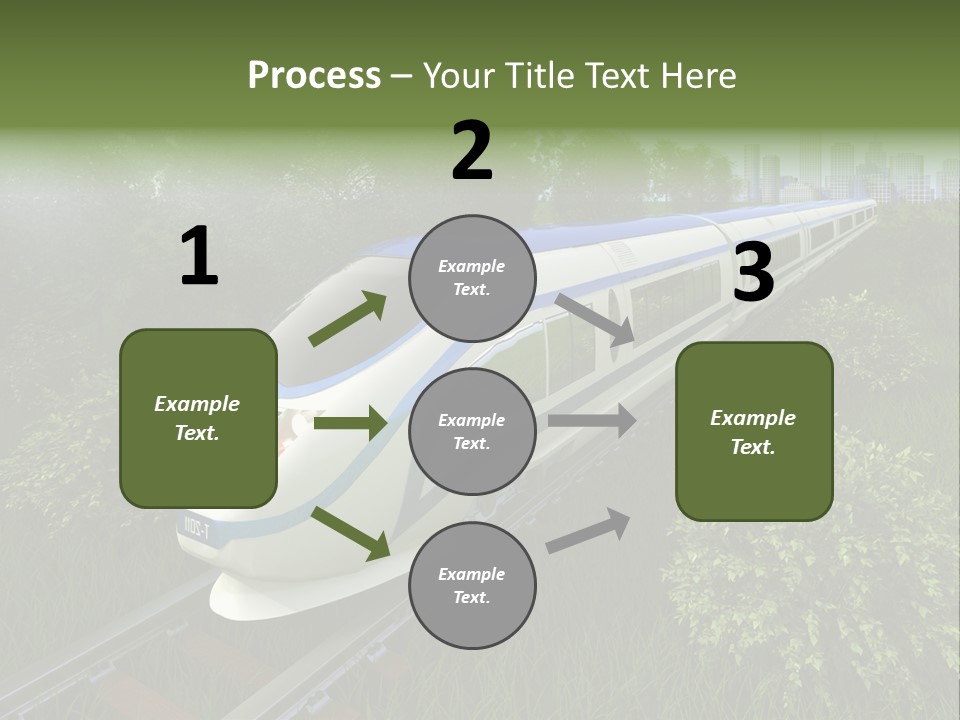 Process – Your Title Text Here

1

Example Text.

2

Example Text.

Example Text.

Example Text.

3

Example Text.